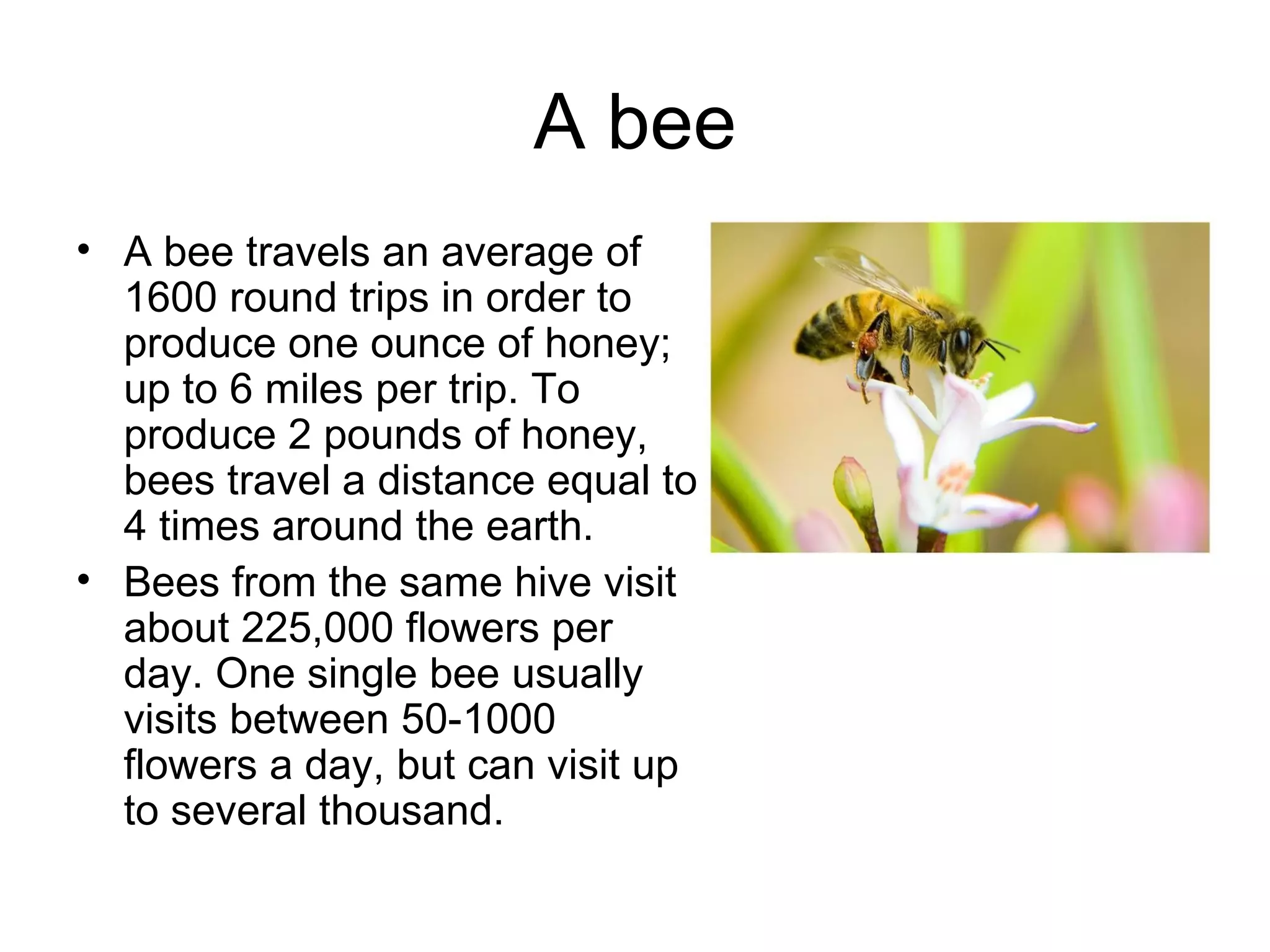 A bee

• A bee travels an average of 1600 round trips in order to produce one ounce of honey; up to 6 miles per trip. To produce 2 pounds of honey, bees travel a distance equal to 4 times around the earth.
• Bees from the same hive visit about 225,000 flowers per day. One single bee usually visits between 50-1000 flowers a day, but can visit up to several thousand.